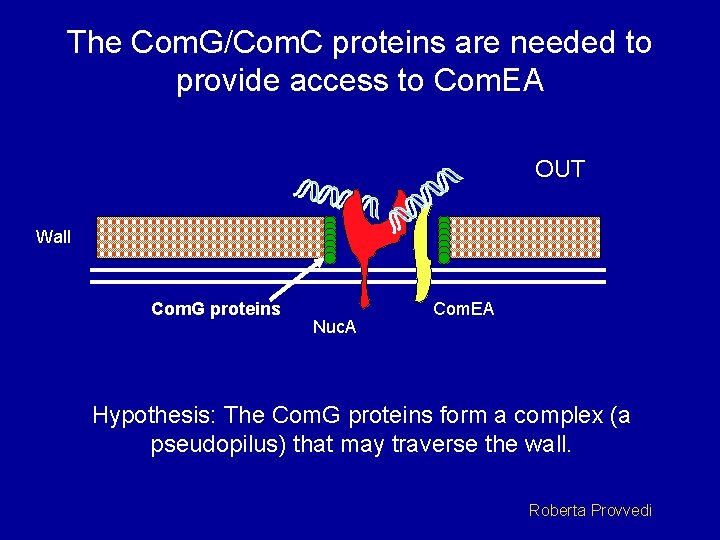 The ComG/ComC proteins are needed to provide access to ComEA

OUT

Wall

ComG proteins

NucA

ComEA

Hypothesis: The ComG proteins form a complex (a pseudopilus) that may traverse the wall.

Roberta Provvedi